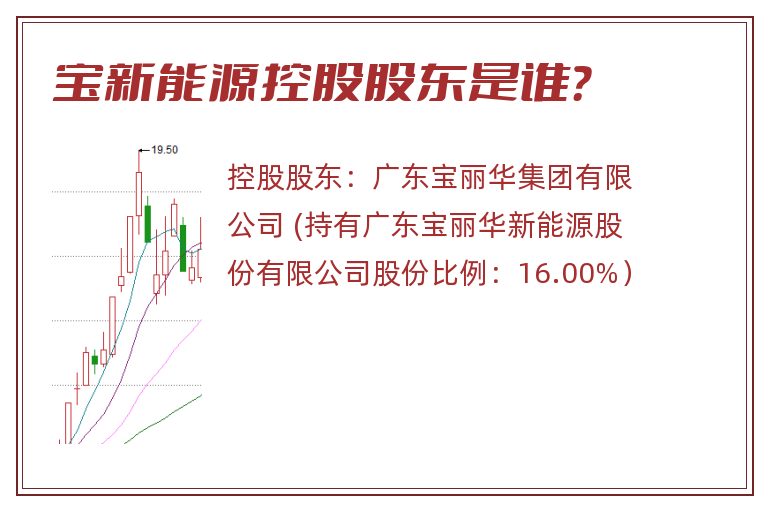 宝新能源控股股东是谁?

19.50

控股股东：广东宝丽华集团有限公司 (持有广东宝丽华新能源股份有限公司股份比例：16.00%）